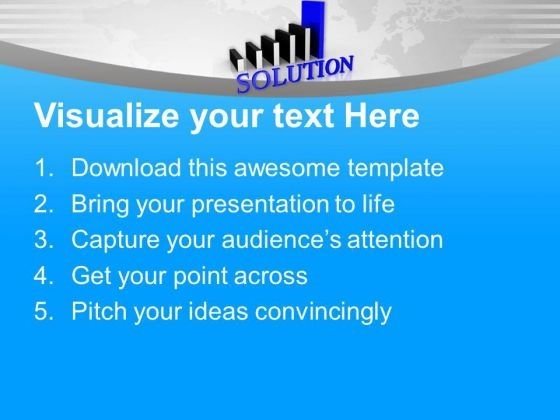 SOLUTION

Visualize your text Here

1. Download this awesome template
2. Bring your presentation to life
3. Capture your audience's attention
4. Get your point across
5. Pitch your ideas convincingly